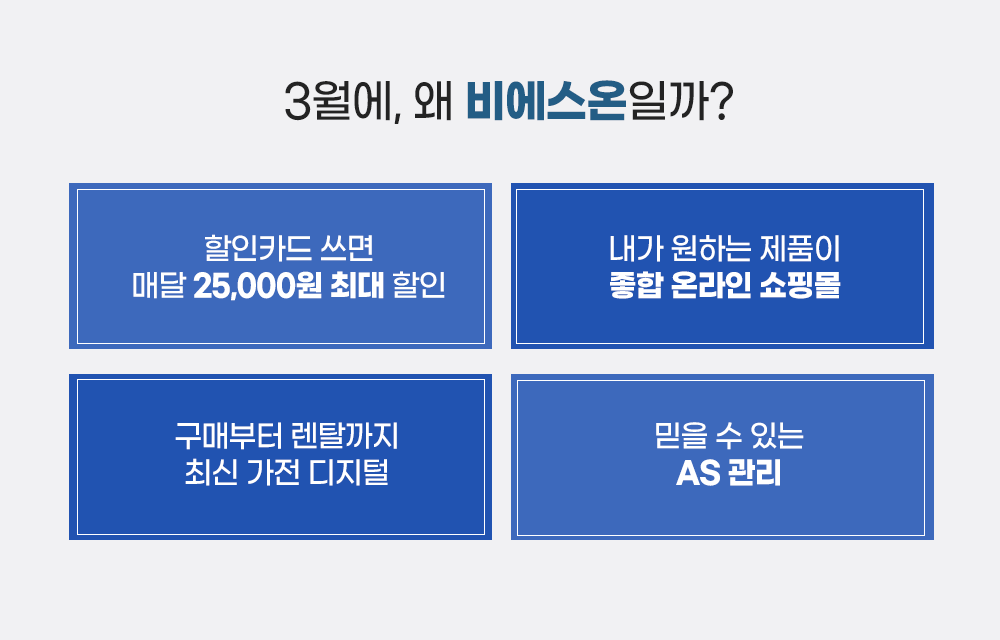 3월에, 왜 비에스온일까?

할인카드 쓰면
매달 25,000원 최대 할인

내가 원하는 제품이
종합 온라인 쇼핑몰

구매부터 렌탈까지
최신 가전 디지털

믿을 수 있는
AS 관리